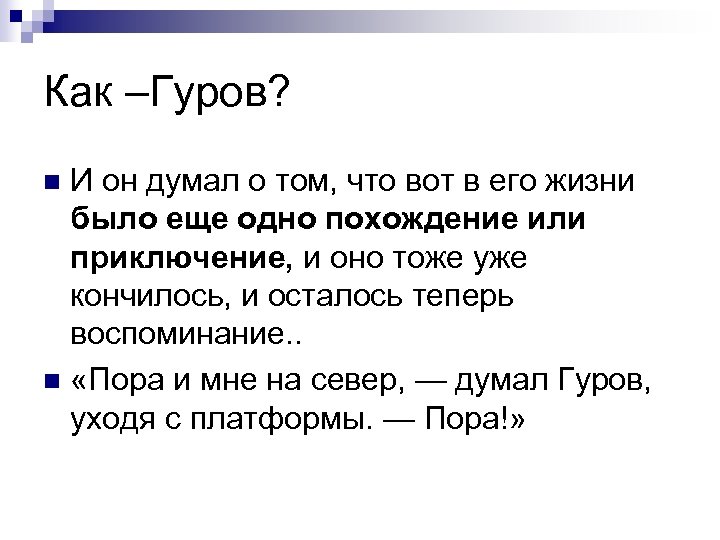 Как –Гуров?

И он думал о том, что вот в его жизни было еще одно похождение или приключение, и оно тоже уже кончилось, и осталось теперь воспоминание..

«Пора и мне на север, — думал Гуров, уходя с платформы. — Пора!»